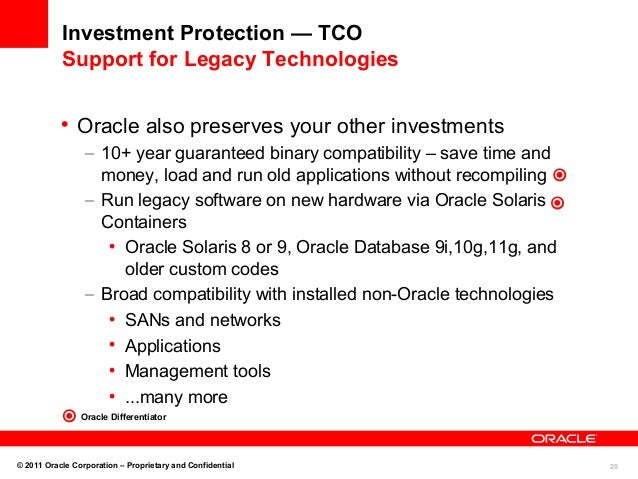 Investment Protection — TCO
Support for Legacy Technologies

• Oracle also preserves your other investments
– 10+ year guaranteed binary compatibility – save time and money, load and run old applications without recompiling
– Run legacy software on new hardware via Oracle Solaris Containers
• Oracle Solaris 8 or 9, Oracle Database 9i,10g,11g, and older custom codes
– Broad compatibility with installed non-Oracle technologies
• SANs and networks
• Applications
• Management tools
• ...many more

Oracle Differentiator

ORACLE

© 2011 Oracle Corporation – Proprietary and Confidential

20